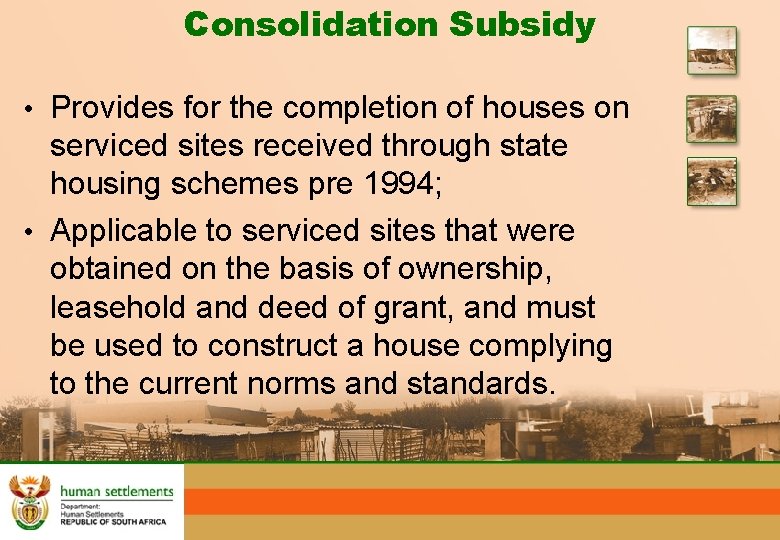 Consolidation Subsidy

• Provides for the completion of houses on serviced sites received through state housing schemes pre 1994;

• Applicable to serviced sites that were obtained on the basis of ownership, leasehold and deed of grant, and must be used to construct a house complying to the current norms and standards.

human settlements
Department:
Human Settlements
REPUBLIC OF SOUTH AFRICA